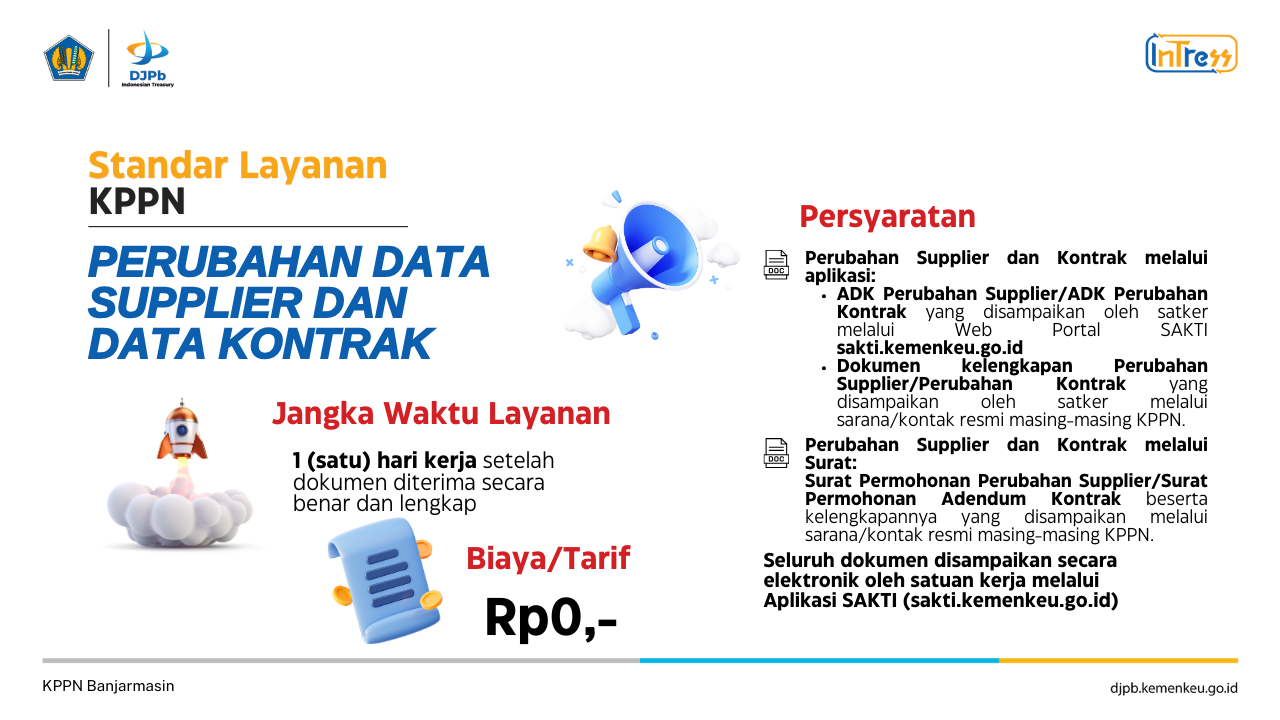 DJPb
Indonesian Treasury

InTress

Standar Layanan
KPPN

PERUBAHAN DATA SUPPLIER DAN DATA KONTRAK

Jangka Waktu Layanan

1 (satu) hari kerja setelah dokumen diterima secara benar dan lengkap

Biaya/Tarif

Rp0,-

Persyaratan

DOC Perubahan Supplier dan Kontrak melalui aplikasi:
• ADK Perubahan Supplier/ADK Perubahan Kontrak yang disampaikan oleh satker melalui Web Portal SAKTI sakti.kemenkeu.go.id
• Dokumen kelengkapan Perubahan Supplier/Perubahan Kontrak yang disampaikan oleh satker melalui sarana/kontak resmi masing-masing KPPN.

DOC Perubahan Supplier dan Kontrak melalui Surat:
Surat Permohonan Perubahan Supplier/Surat Permohonan Adendum Kontrak beserta kelengkapannya yang disampaikan melalui sarana/kontak resmi masing-masing KPPN.

Seluruh dokumen disampaikan secara elektronik oleh satuan kerja melalui Aplikasi SAKTI (sakti.kemenkeu.go.id)

KPPN Banjarmasin

djpb.kemenkeu.go.id